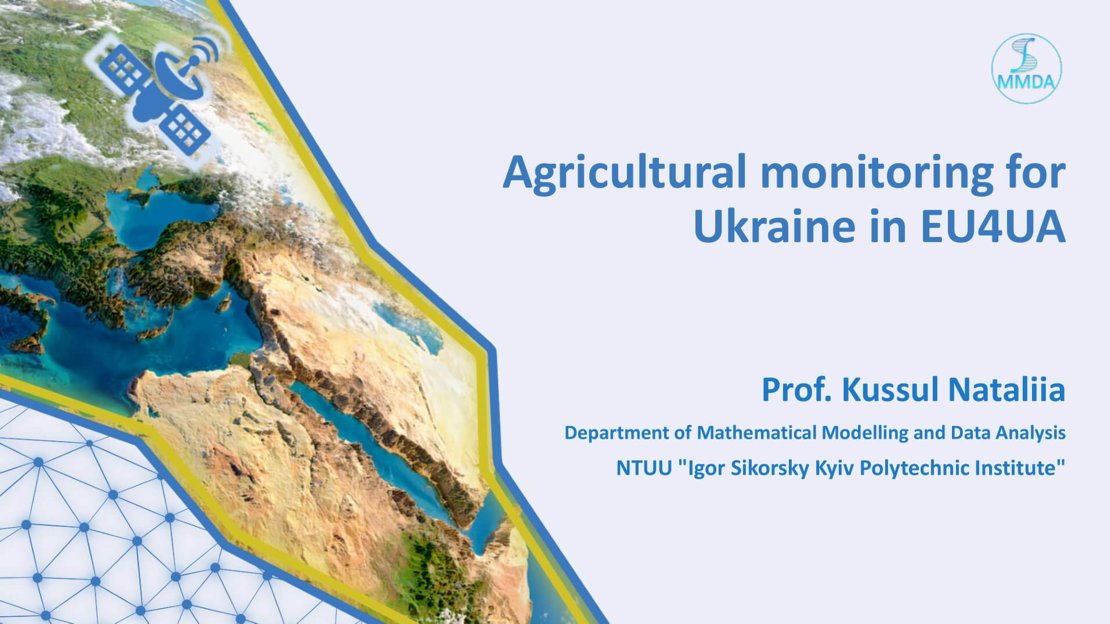 MMDA

Agricultural monitoring for Ukraine in EU4UA

Prof. Kussul Nataliia

Department of Mathematical Modelling and Data Analysis

NTUU "Igor Sikorsky Kyiv Polytechnic Institute"